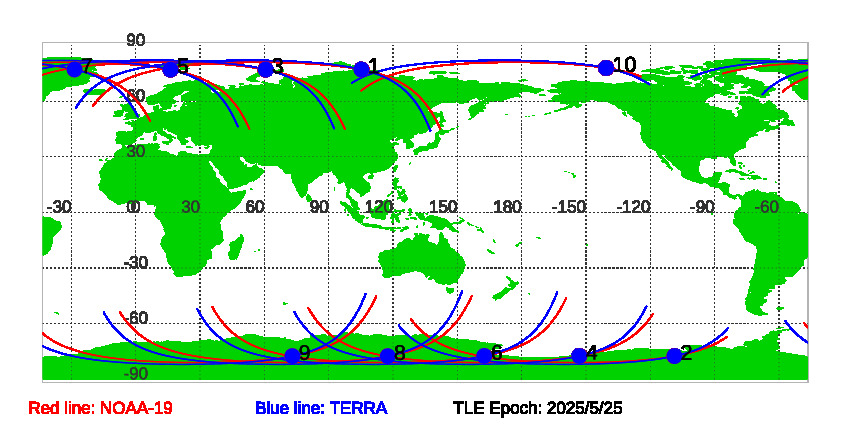 90
7
5
3
1
10
60
30
-30
0
30
60
90
120
150
180
-150
-120
-90
-60
-30
-60
9
8
6
4
2
-90

Red line: NOAA-19
Blue line: TERRA
TLE Epoch: 2025/5/25